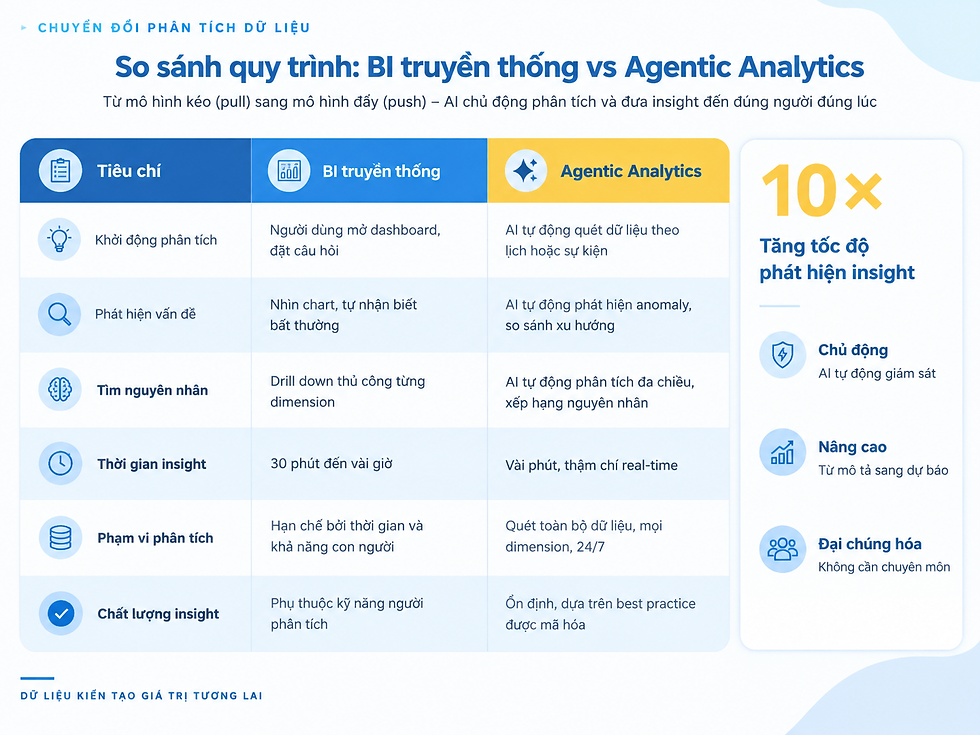 CHUYỂN ĐỔI PHÂN TÍCH DỮ LIỆU

So sánh quy trình: BI truyền thống vs Agentic Analytics

Từ mô hình kéo (pull) sang mô hình đẩy (push) – AI chủ động phân tích và đưa insight đến đúng người đúng lúc

| Tiêu chí | BI truyền thống | Agentic Analytics |
|---|---|---|
| Khởi động phân tích | Người dùng mở dashboard, đặt câu hỏi | AI tự động quét dữ liệu theo lịch hoặc sự kiện |
| Phát hiện vấn đề | Nhìn chart, tự nhận biết bất thường | AI tự động phát hiện anomaly, so sánh xu hướng |
| Tìm nguyên nhân | Drill down thủ công từng dimension | AI tự động phân tích đa chiều, xếp hạng nguyên nhân |
| Thời gian insight | 30 phút đến vài giờ | Vài phút, thậm chí real-time |
| Phạm vi phân tích | Hạn chế bởi thời gian và khả năng con người | Quét toàn bộ dữ liệu, mọi dimension, 24/7 |
| Chất lượng insight | Phụ thuộc kỹ năng người phân tích | Ổn định, dựa trên best practice được mã hóa |

10×
Tăng tốc độ phát hiện insight

Chủ động
AI tự động giám sát

Nâng cao
Từ mô tả sang dự báo

Đại chúng hóa
Không cần chuyên môn

DỮ LIỆU KIẾN TẠO GIÁ TRỊ TƯƠNG LAI